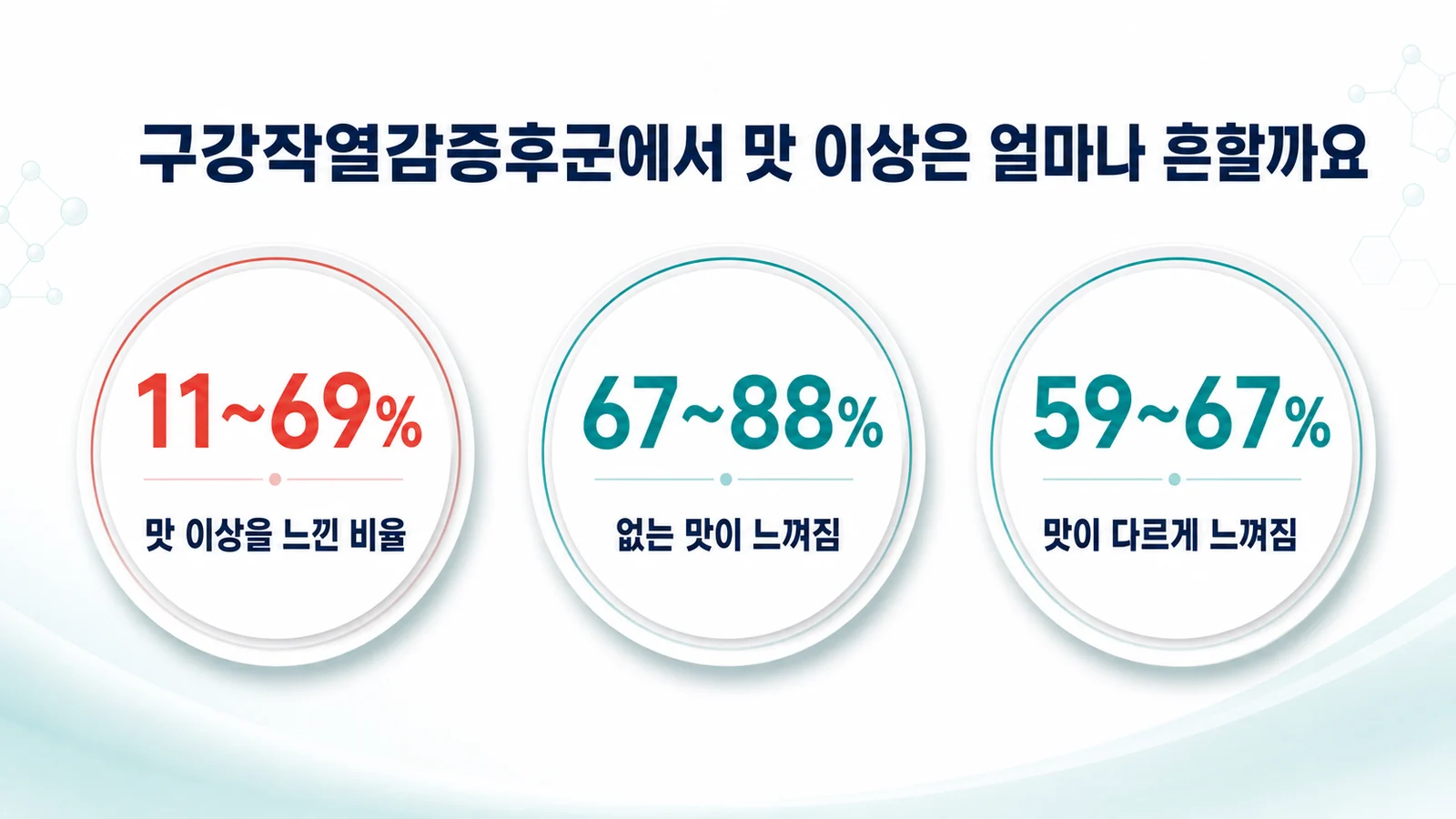 구강작열감증후군에서 맛 이상은 얼마나 흔할까요

11~69%

맛 이상을 느낀 비율

67~88%

없는 맛이 느껴짐

59~67%

맛이 다르게 느껴짐